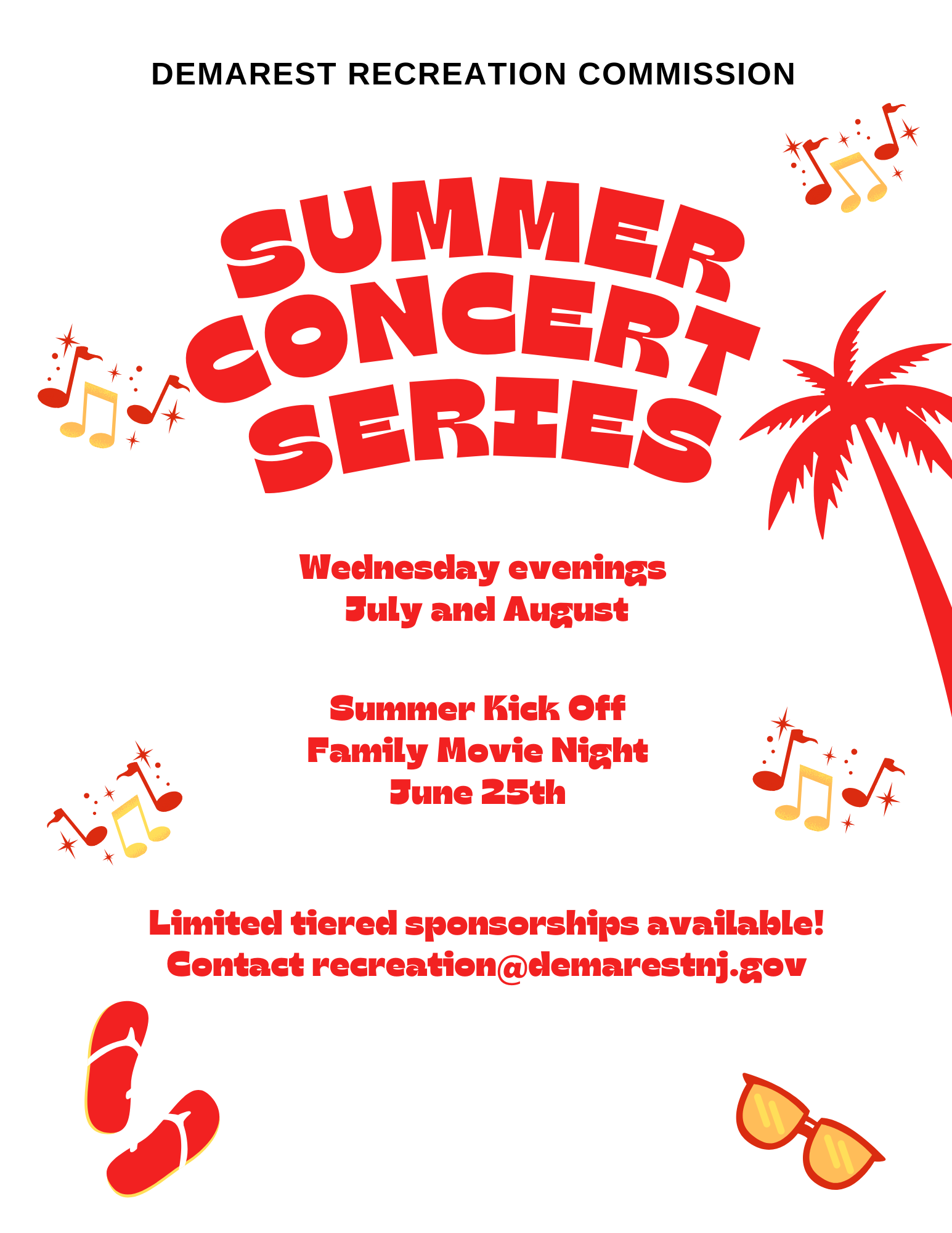 DEMAREST RECREATION COMMISSION

SUMMER CONCERT SERIES

Wednesday evenings
July and August

Summer Kick Off
Family Movie Night
June 25th

Limited tiered sponsorships available!
Contact recreation@demarestnj.gov